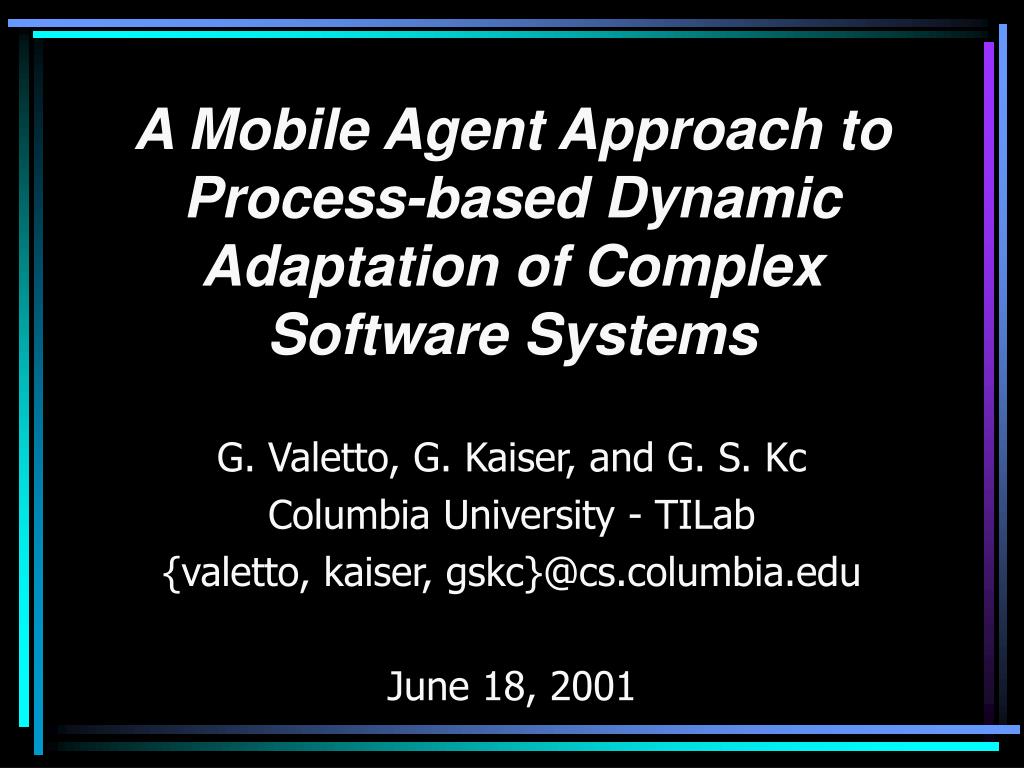 A Mobile Agent Approach to Process-based Dynamic Adaptation of Complex Software Systems

G. Valetto, G. Kaiser, and G. S. Kc
Columbia University - TILab
{valetto, kaiser, gskc}@cs.columbia.edu

June 18, 2001